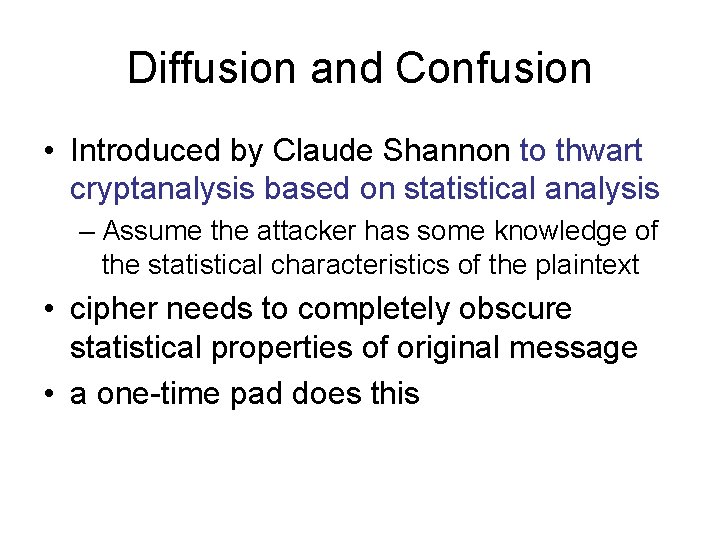 Diffusion and Confusion

• Introduced by Claude Shannon to thwart cryptanalysis based on statistical analysis

– Assume the attacker has some knowledge of the statistical characteristics of the plaintext

• cipher needs to completely obscure statistical properties of original message

• a one-time pad does this